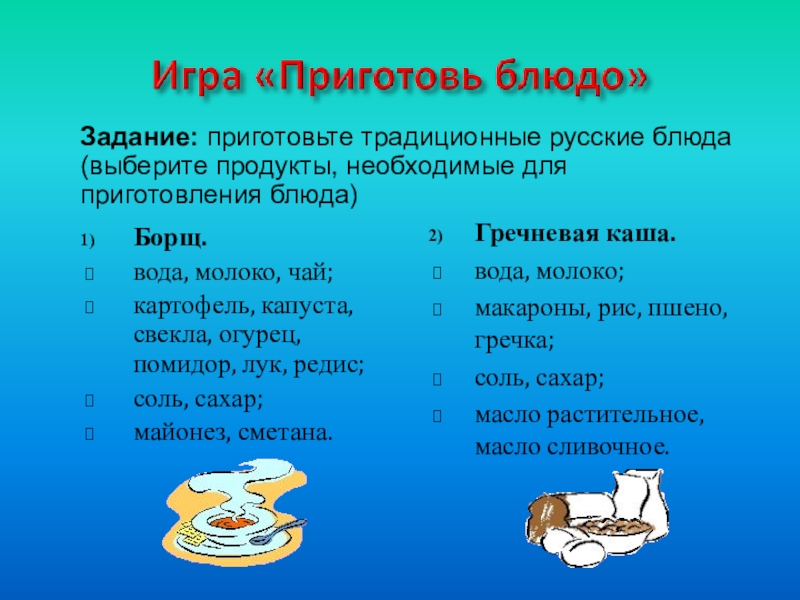 Игра «Приготовь блюдо»

Задание: приготовьте традиционные русские блюда (выберите продукты, необходимые для приготовления блюда)

1) Борщ.
вода, молоко, чай;
картофель, капуста, свекла, огурец, помидор, лук, редис;
соль, сахар;
майонез, сметана.

2) Гречневая каша.
вода, молоко;
макароны, рис, пшено, гречка;
соль, сахар;
масло растительное, масло сливочное.